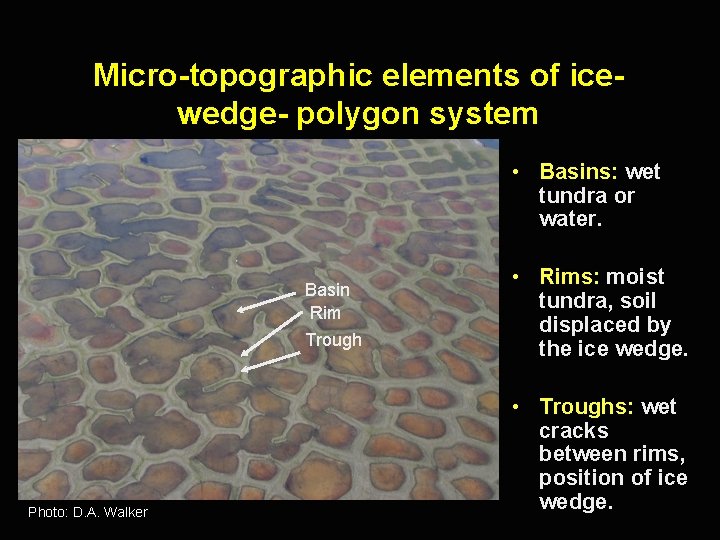 Micro-topographic elements of ice-wedge- polygon system

Basin
Rim
Trough

Photo: D.A. Walker

• Basins: wet tundra or water.

• Rims: moist tundra, soil displaced by the ice wedge.

• Troughs: wet cracks between rims, position of ice wedge.